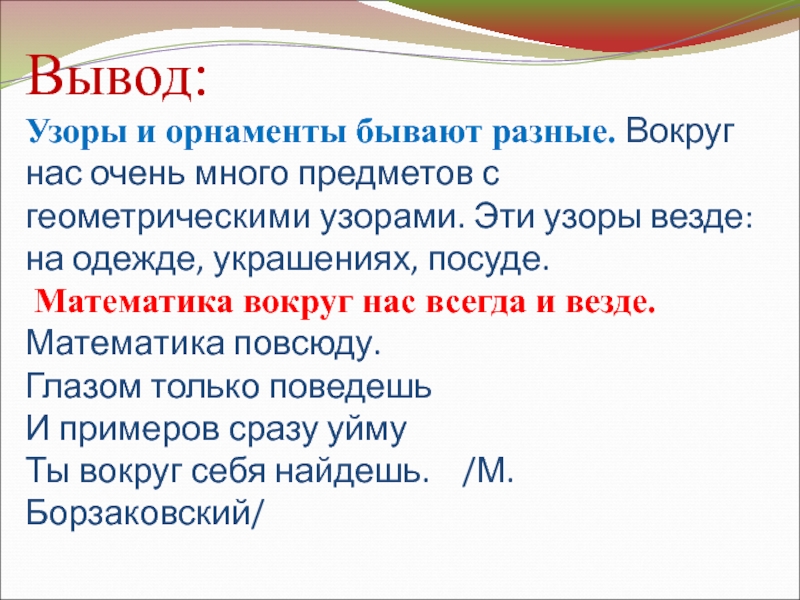 Вывод:

Узоры и орнаменты бывают разные. Вокруг нас очень много предметов с геометрическими узорами. Эти узоры везде: на одежде, украшениях, посуде.

Математика вокруг нас всегда и везде.

Математика повсюду.
Глазом только поведешь
И примеров сразу уйму
Ты вокруг себя найдешь. /М. Борзаковский/